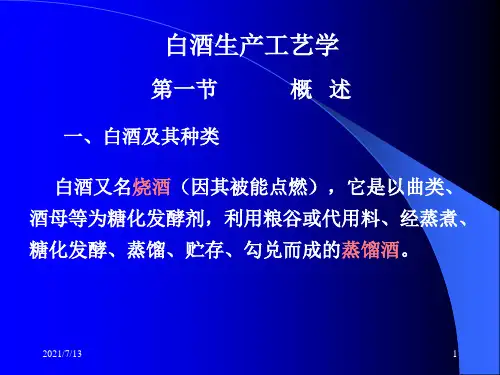 白酒生产工艺学

第一节　　概 述

一、白酒及其种类

白酒又名烧酒（因其被能点燃），它是以曲类、酒母等为糖化发酵剂，利用粮谷或代用料、经蒸煮、糖化发酵、蒸馏、贮存、勾兑而成的蒸馏酒。

2021/7/13

1